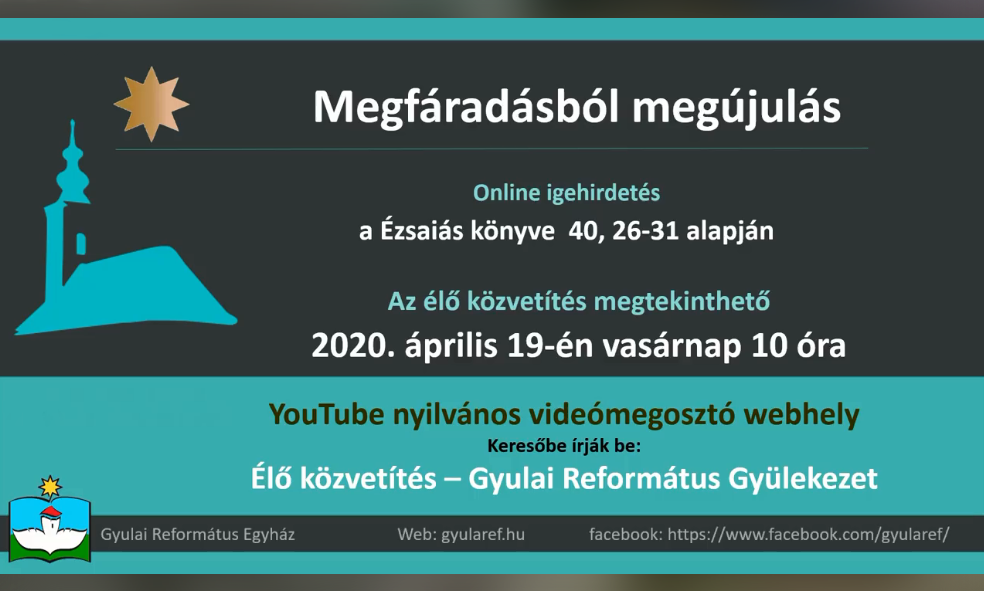 Megfáradásból megújulás

Online igehirdetés
a Ézsaiás könyve 40, 26-31 alapján

Az élő közvetítés megtekinthető
2020. április 19-én vasárnap 10 óra

YouTube nyilvános videómegosztó webhely
Keresőbe írják be:
Élő közvetítés – Gyulai Református Gyülekezet

Gyulai Református Egyház
Web: gyularef.hu
facebook: https://www.facebook.com/gyularef/